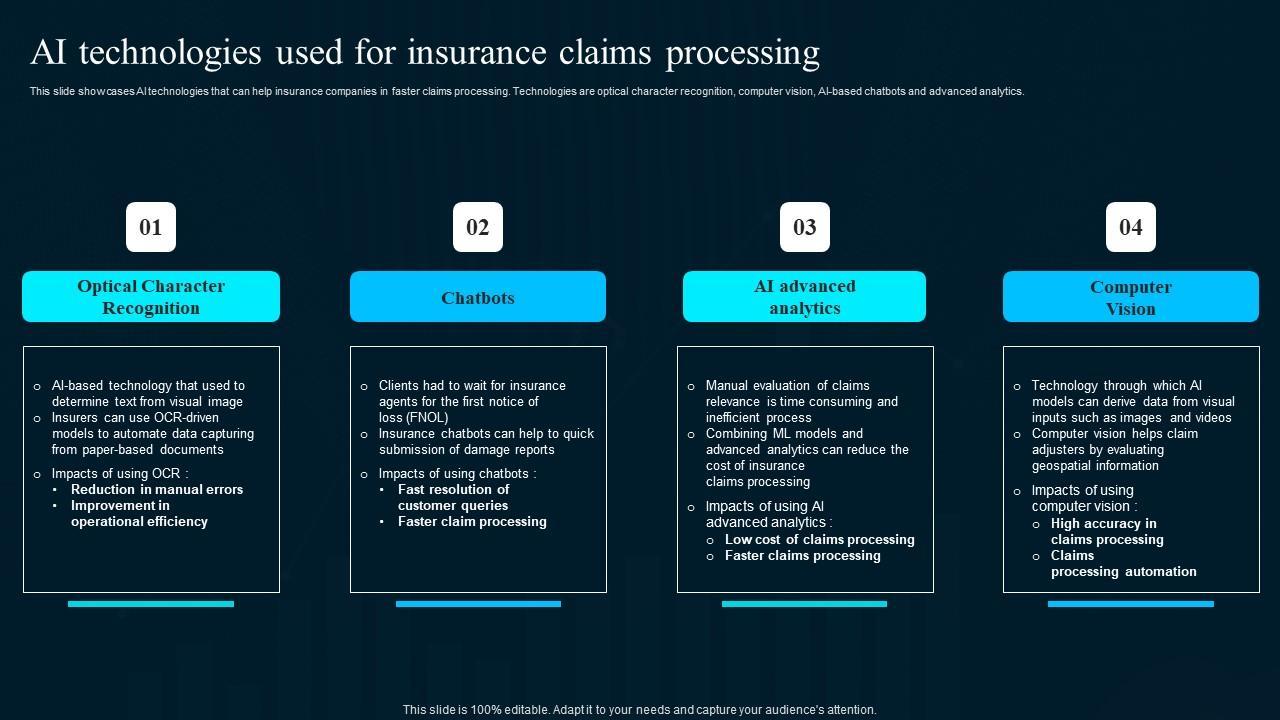 AI technologies used for insurance claims processing

This slide showcases AI technologies that can help insurance companies in faster claims processing. Technologies are optical character recognition, computer vision, AI-based chatbots and advanced analytics.

01

Optical Character Recognition

- AI-based technology that used to determine text from visual image
- Insurers can use OCR-driven models to automate data capturing from paper-based documents
- Impacts of using OCR :
  - Reduction in manual errors
  - Improvement in operational efficiency

02

Chatbots

- Clients had to wait for insurance agents for the first notice of loss (FNOL)
- Insurance chatbots can help to quick submission of damage reports
- Impacts of using chatbots :
  - Fast resolution of customer queries
  - Faster claim processing

03

AI advanced analytics

- Manual evaluation of claims relevance is time consuming and inefficient process
- Combining ML models and advanced analytics can reduce the cost of insurance claims processing
- Impacts of using AI advanced analytics :
  - Low cost of claims processing
  - Faster claims processing

04

Computer Vision

- Technology through which AI models can derive data from visual inputs such as images and videos
- Computer vision helps claim adjusters by evaluating geospatial information
- Impacts of using computer vision :
  - High accuracy in claims processing
  - Claims processing automation

This slide is 100% editable. Adapt it to your needs and capture your audience's attention.